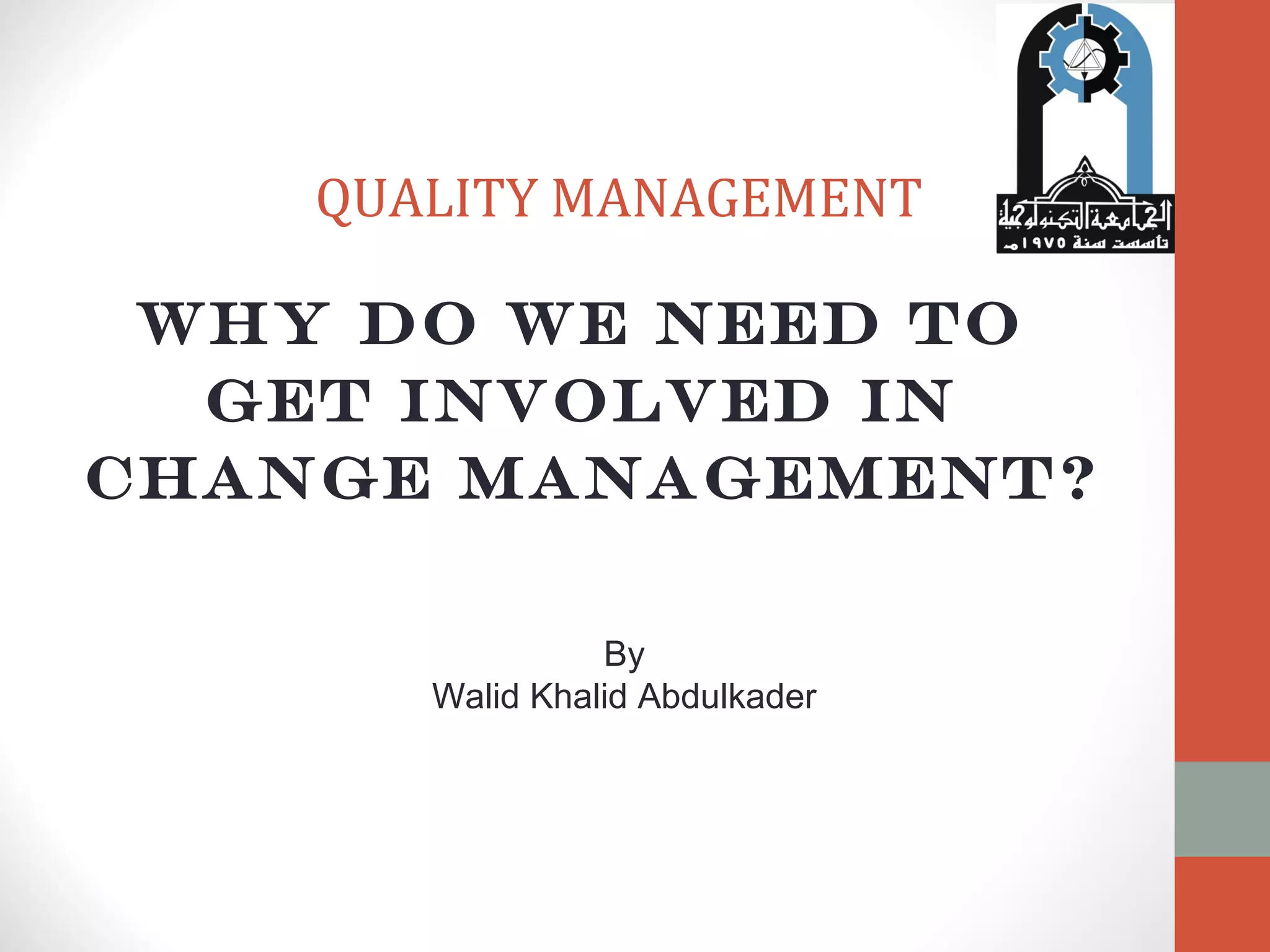 الجامعة التكنولوجية
تأسست سنة ١٩٧٥م

QUALITY MANAGEMENT

WHY DO WE NEED TO GET INVOLVED IN CHANGE MANAGEMENT?

By
Walid Khalid Abdulkader